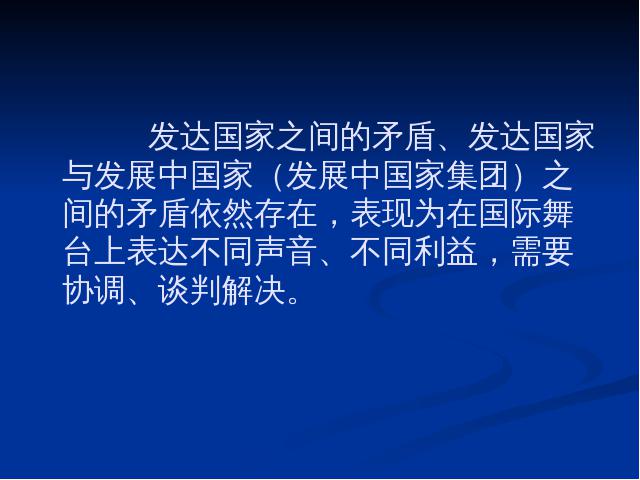 发达国家之间的矛盾、发达国家与发展中国家（发展中国家集团）之间的矛盾依然存在，表现为在国际舞台上表达不同声音、不同利益，需要协调、谈判解决。